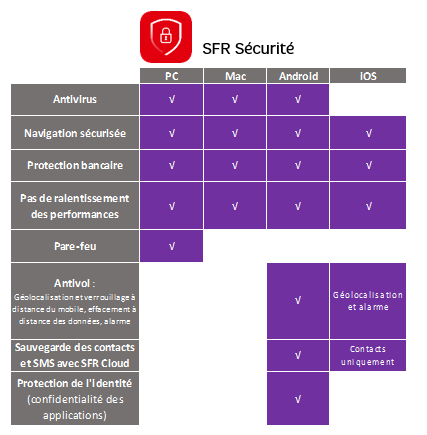 SFR Sécurité

| | PC | Mac | Android | iOS |
|---|---|---|---|---|
| Antivirus | √ | √ | √ | |
| Navigation sécurisée | √ | √ | √ | √ |
| Protection bancaire | √ | √ | √ | √ |
| Pas de ralentissement des performances | √ | √ | √ | √ |
| Pare-feu | √ | | | |
| Antivol : Géolocalisation et verrouillage à distance du mobile, effacement à distance des données, alarme | | | √ | Géolocalisation et alarme |
| Sauvegarde des contacts et SMS avec SFR Cloud | | | √ | Contacts uniquement |
| Protection de l'identité (confidentialité des applications) | | | √ | |